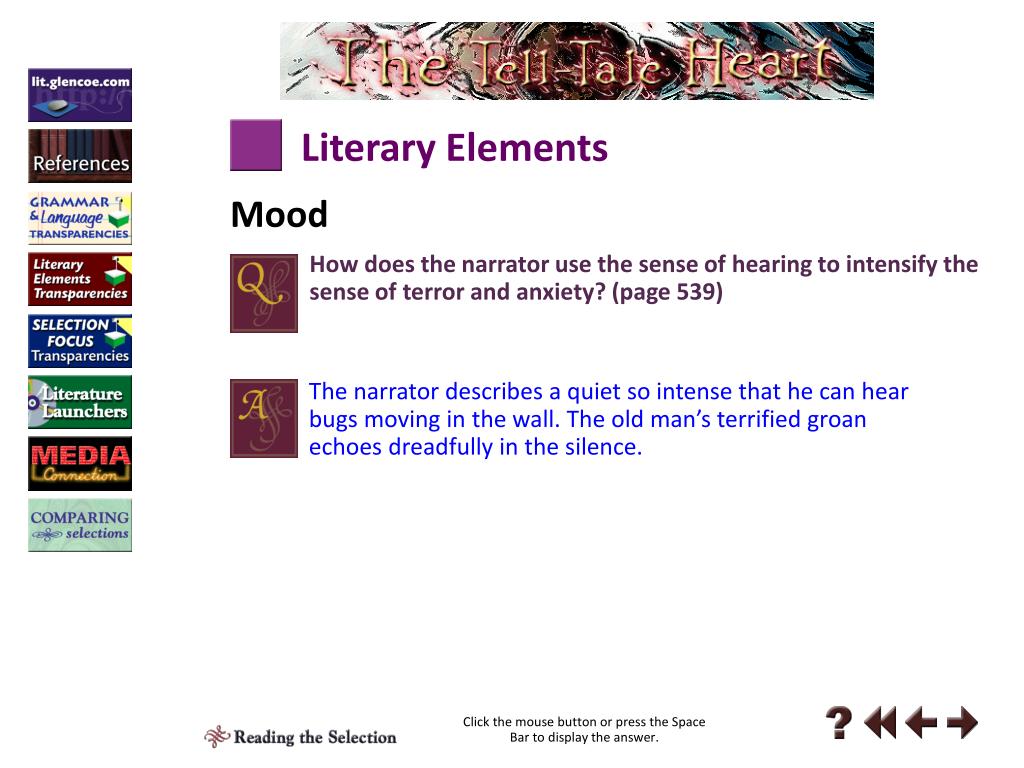 lit.glencoe.com

References

GRAMMAR & Language TRANSPARENCIES

Literary Elements Transparencies

SELECTION FOCUS Transparencies

Literature Launchers

MEDIA Connection

COMPARING selections

The Tell-Tale Heart

Literary Elements

Mood

Q

How does the narrator use the sense of hearing to intensify the sense of terror and anxiety? (page 539)

A

The narrator describes a quiet so intense that he can hear bugs moving in the wall. The old man's terrified groan echoes dreadfully in the silence.

Reading the Selection

Click the mouse button or press the Space Bar to display the answer.

?